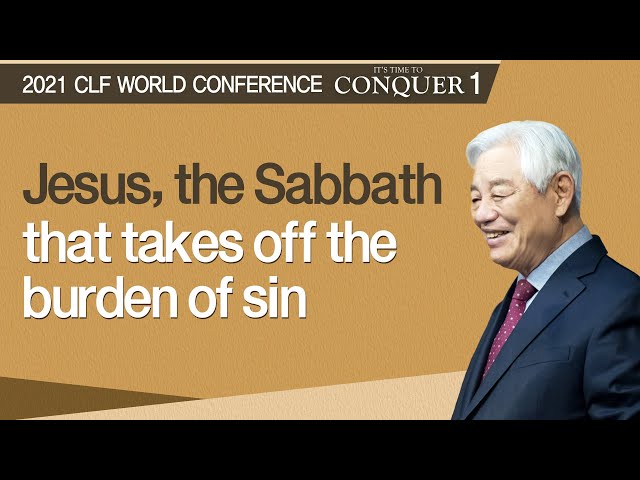 2021 CLF WORLD CONFERENCE IT'S TIME TO CONQUER 1

Jesus, the Sabbath that takes off the burden of sin